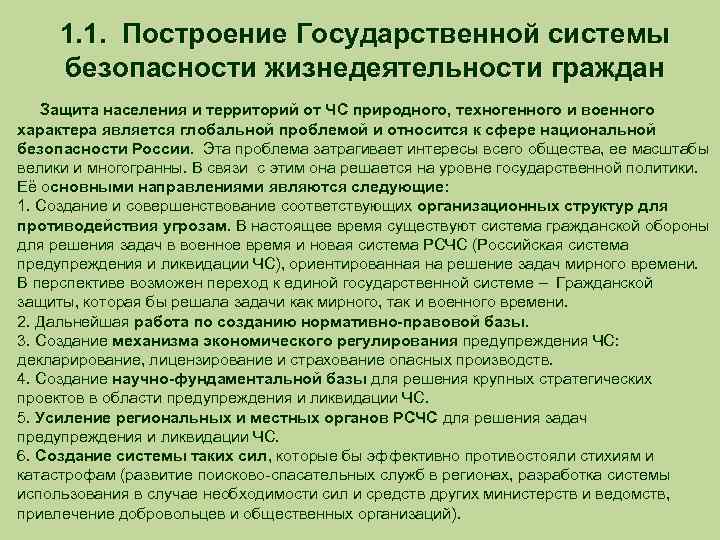 1.1. Построение Государственной системы безопасности жизнедеятельности граждан

Защита населения и территорий от ЧС природного, техногенного и военного характера является глобальной проблемой и относится к сфере национальной безопасности России. Эта проблема затрагивает интересы всего общества, ее масштабы велики и многогранны. В связи с этим она решается на уровне государственной политики. Её основными направлениями являются следующие:
1. Создание и совершенствование соответствующих организационных структур для противодействия угрозам. В настоящее время существуют система гражданской обороны для решения задач в военное время и новая система РСЧС (Российская система предупреждения и ликвидации ЧС), ориентированная на решение задач мирного времени. В перспективе возможен переход к единой государственной системе – Гражданской защиты, которая бы решала задачи как мирного, так и военного времени.
2. Дальнейшая работа по созданию нормативно-правовой базы.
3. Создание механизма экономического регулирования предупреждения ЧС: декларирование, лицензирование и страхование опасных производств.
4. Создание научно-фундаментальной базы для решения крупных стратегических проектов в области предупреждения и ликвидации ЧС.
5. Усиление региональных и местных органов РСЧС для решения задач предупреждения и ликвидации ЧС.
6. Создание системы таких сил, которые бы эффективно противостояли стихиям и катастрофам (развитие поисково-спасательных служб в регионах, разработка системы использования в случае необходимости сил и средств других министерств и ведомств, привлечение добровольцев и общественных организаций).